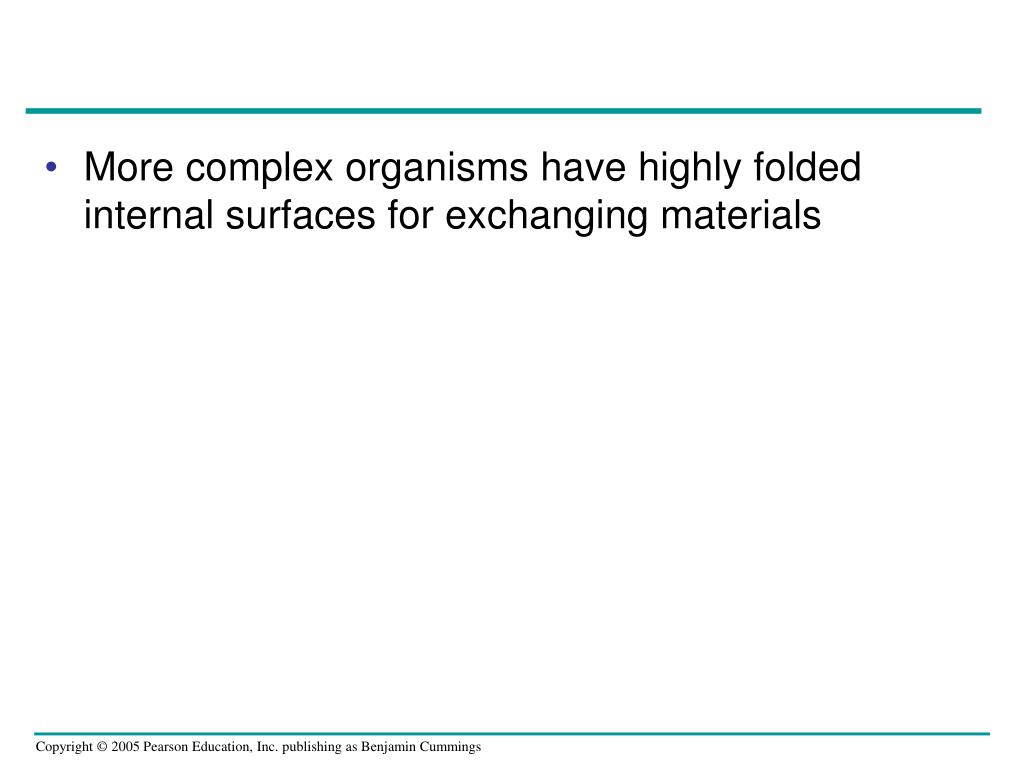 • More complex organisms have highly folded internal surfaces for exchanging materials

Copyright © 2005 Pearson Education, Inc. publishing as Benjamin Cummings